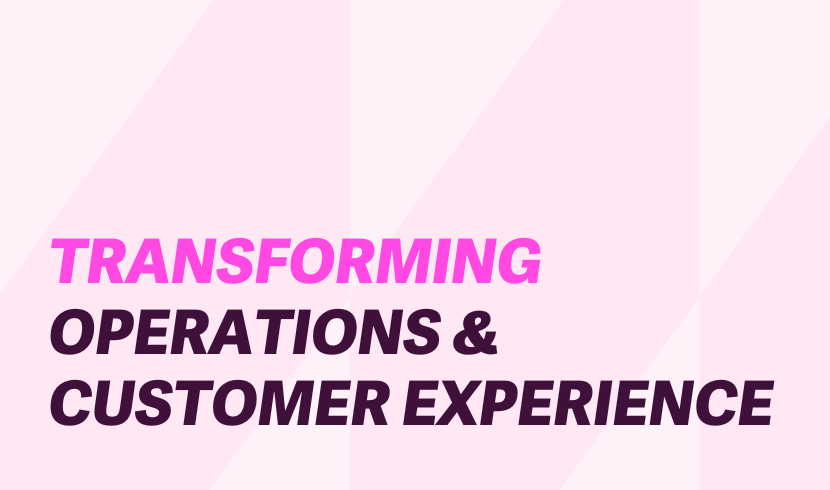 TRANSFORMING OPERATIONS & CUSTOMER EXPERIENCE